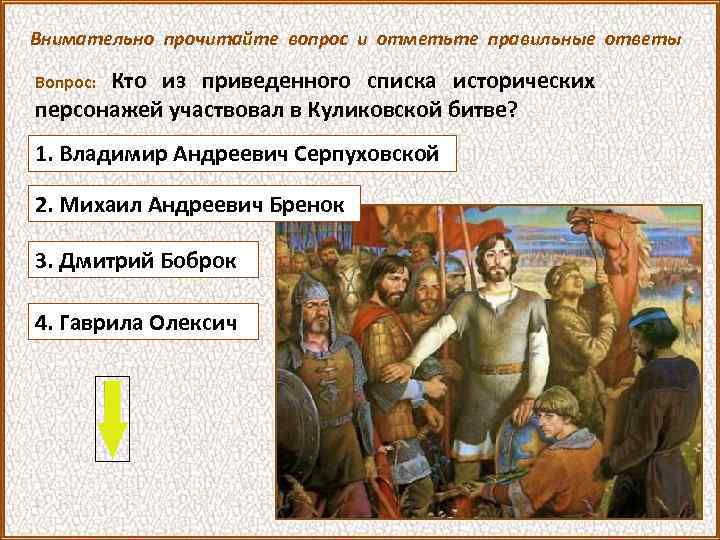 Внимательно прочитайте вопрос и отметьте правильные ответы

Вопрос: Кто из приведенного списка исторических персонажей участвовал в Куликовской битве?

1. Владимир Андреевич Серпуховской

2. Михаил Андреевич Бренок

3. Дмитрий Боброк

4. Гаврила Олексич